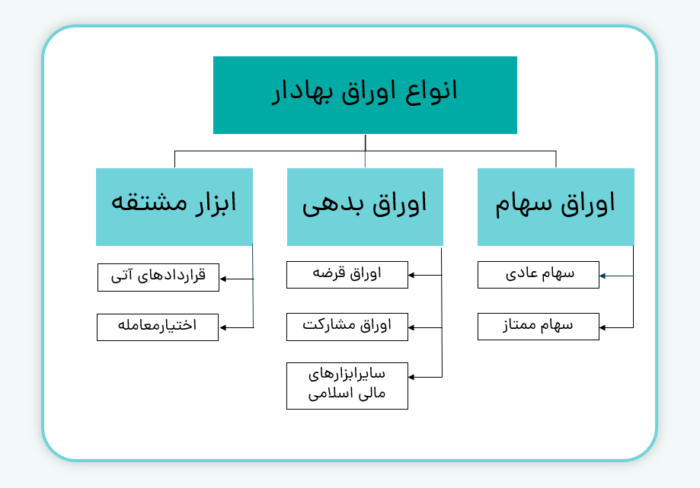 انواع اوراق بهادار

اوراق سهام

سهام عادی

سهام ممتاز

اوراق بدهی

اوراق قرضه

اوراق مشارکت

سایرابزارهای مالی اسلامی

ابزار مشتقه

قراردادهای آتی

اختیارمعامله